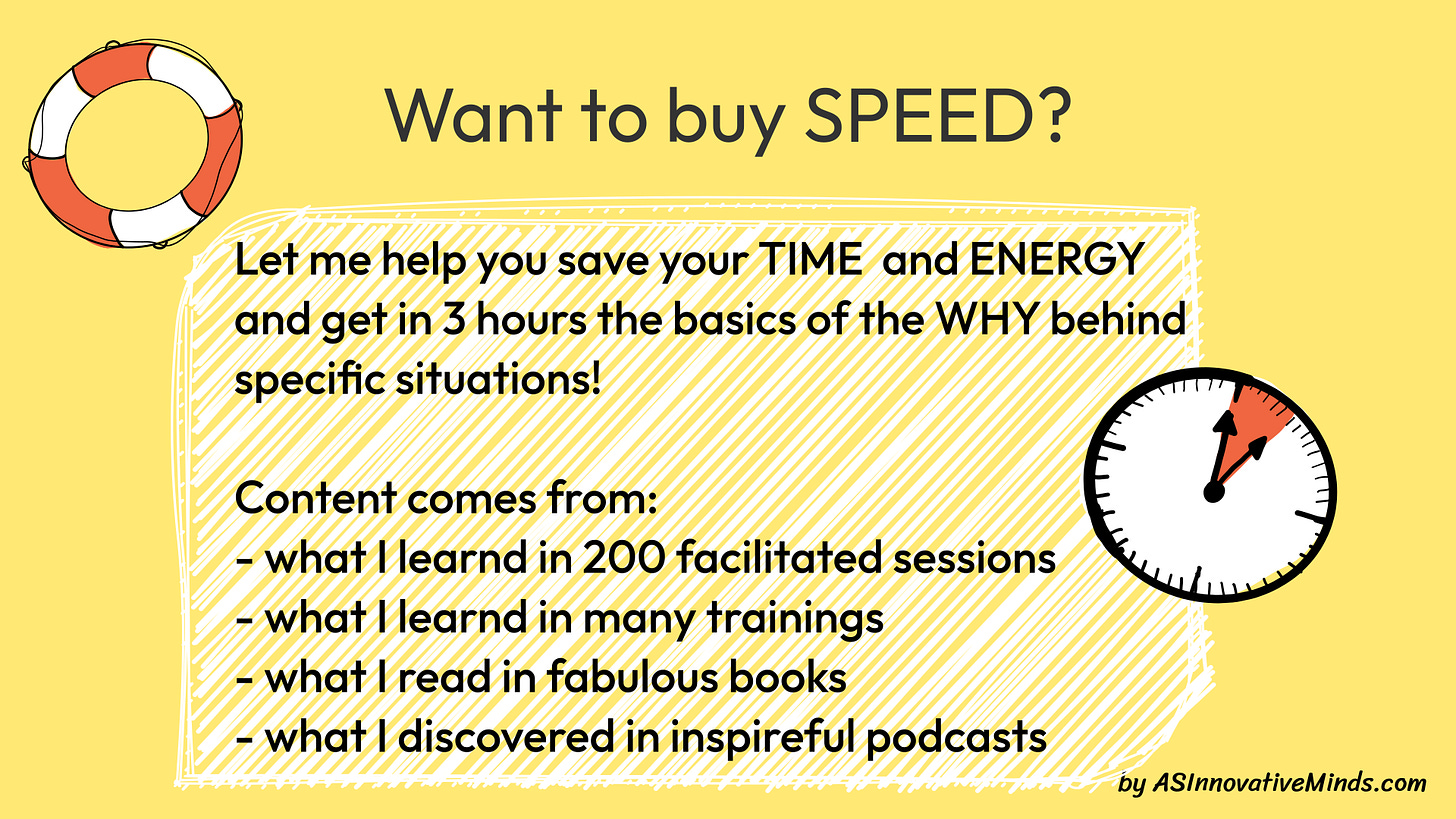 Want to buy SPEED?

Let me help you save your TIME and ENERGY and get in 3 hours the basics of the WHY behind specific situations!

Content comes from:
- what I learnd in 200 facilitated sessions
- what I learnd in many trainings
- what I read in fabulous books
- what I discovered in inspireful podcasts

by ASInnovativeMinds.com